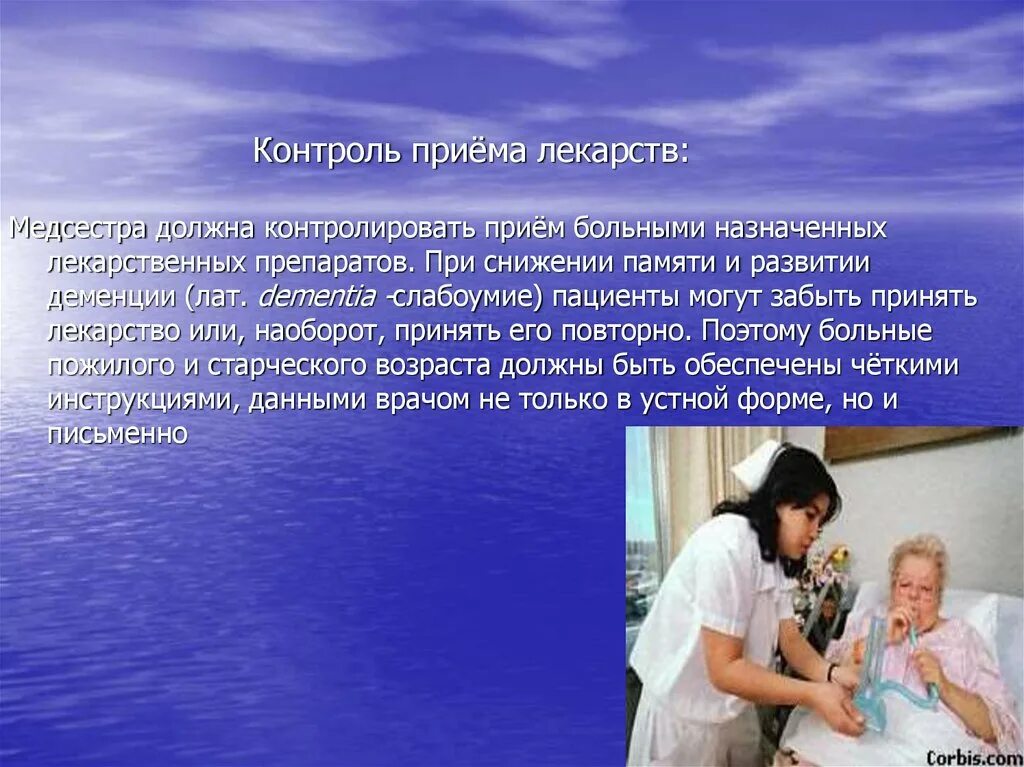 Контроль приёма лекарств:

Медсестра должна контролировать приём больными назначенных лекарственных препаратов. При снижении памяти и развитии деменции (лат. dementia -слабоумие) пациенты могут забыть принять лекарство или, наоборот, принять его повторно. Поэтому больные пожилого и старческого возраста должны быть обеспечены чёткими инструкциями, данными врачом не только в устной форме, но и письменно

Corbis.com